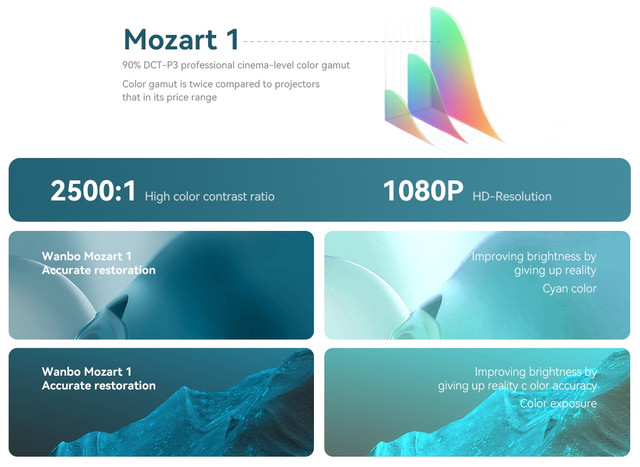 Mozart 1

90% DCT-P3 professional cinema-level color gamut

Color gamut is twice compared to projectors that in its price range

2500:1 High color contrast ratio

1080P HD-Resolution

Wanbo Mozart 1
Accurate restoration

Improving brightness by giving up reality
Cyan color

Wanbo Mozart 1
Accurate restoration

Improving brightness by giving up reality c olor accuracy
Color exposure